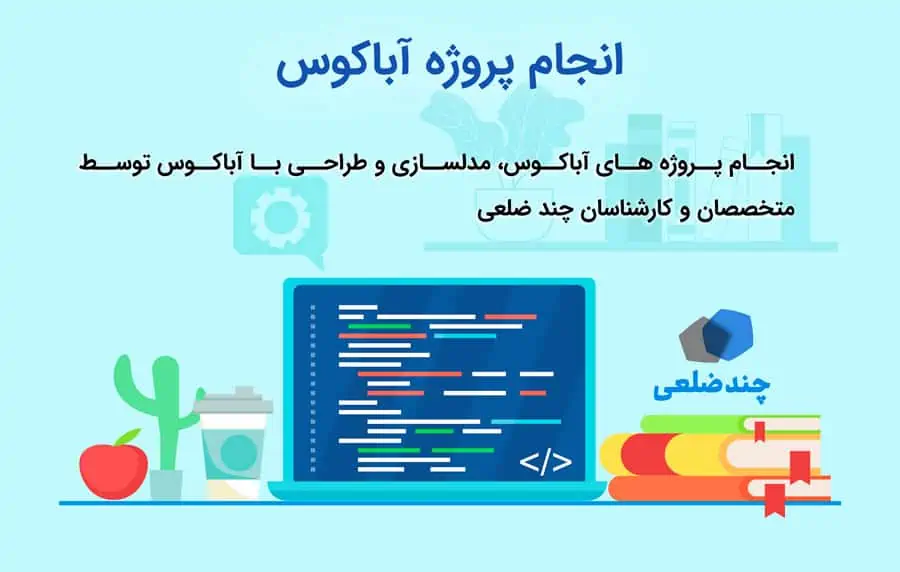 انجام پروژه آباکوس

انجام پروژه های آباکوس، مدلسازی و طراحی با آباکوس توسط متخصصان و کارشناسان چند ضلعی

</>

چندضلعی